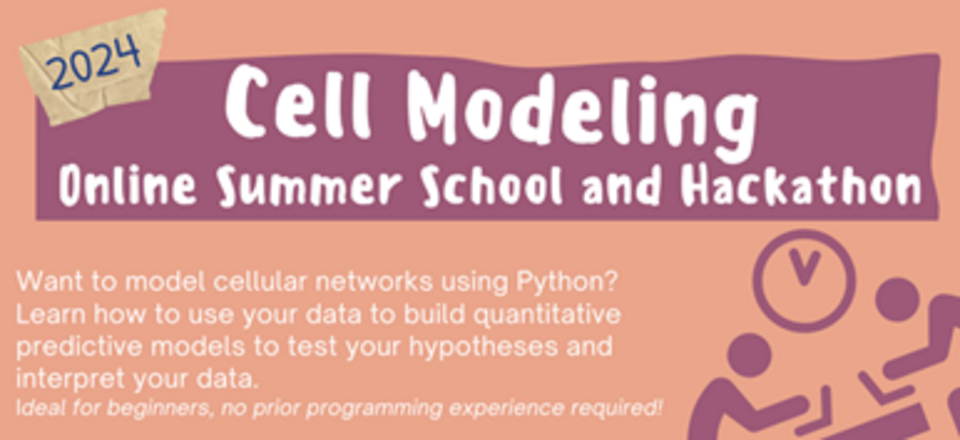 2024

Cell Modeling
Online Summer School and Hackathon

Want to model cellular networks using Python? Learn how to use your data to build quantitative predictive models to test your hypotheses and interpret your data.
Ideal for beginners, no prior programming experience required!